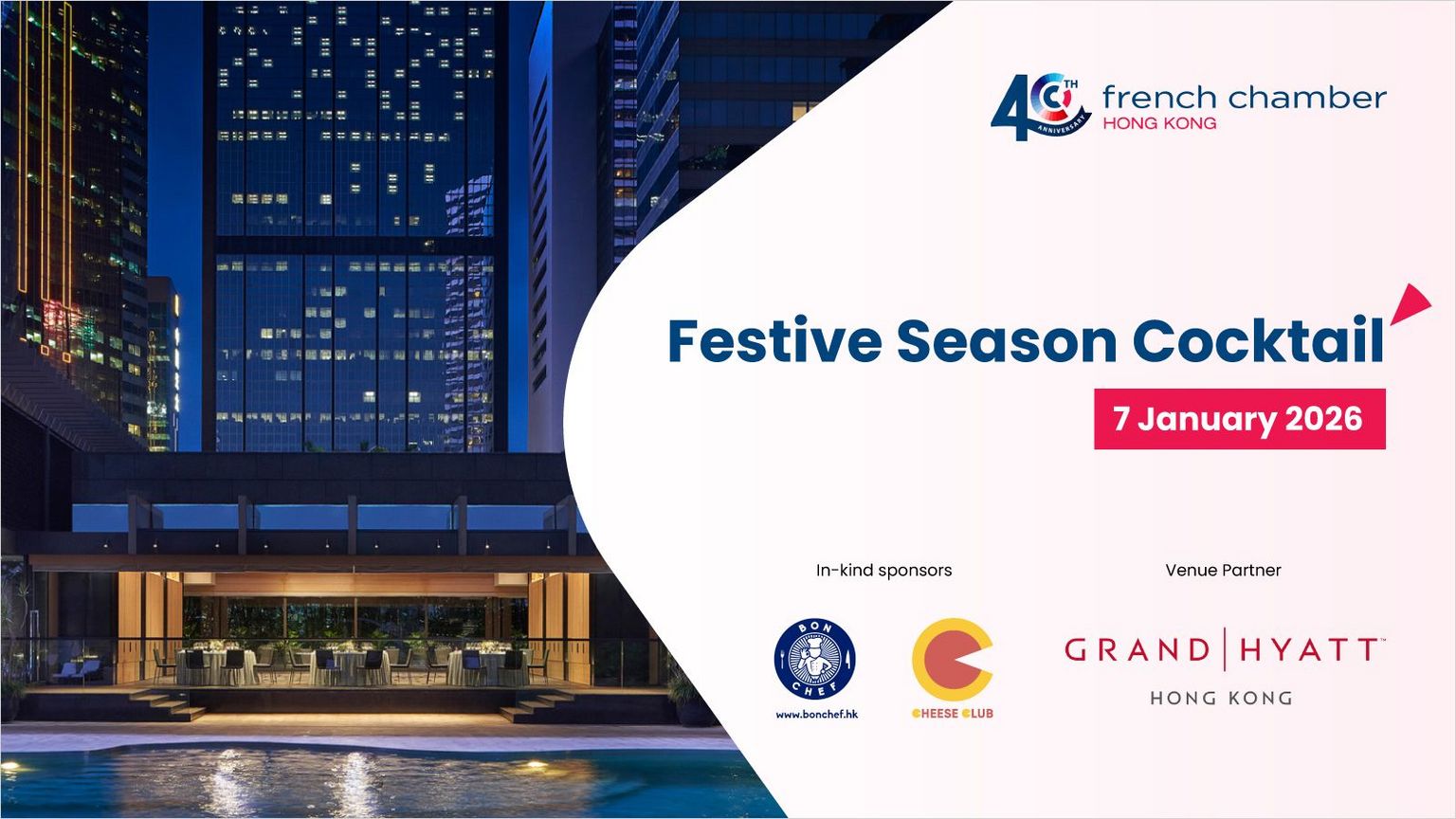 40TH ANNIVERSARY french chamber HONG KONG

Festive Season Cocktail

7 January 2026

In-kind sponsors

BON CHEF
www.bonchef.hk

CHEESE CLUB

Venue Partner

GRAND | HYATT™
HONG KONG